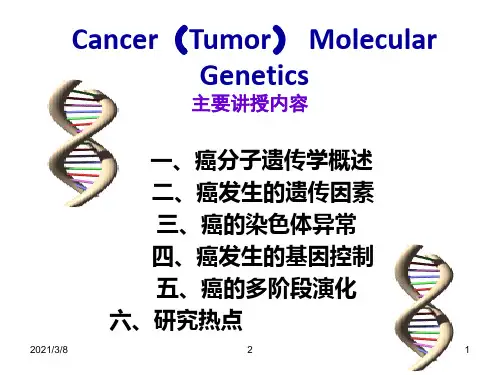 Cancer（Tumor） Molecular Genetics

主要讲授内容

一、癌分子遗传学概述
二、癌发生的遗传因素
三、癌的染色体异常
四、癌发生的基因控制
五、癌的多阶段演化
六、研究热点

2021/3/8

2

1